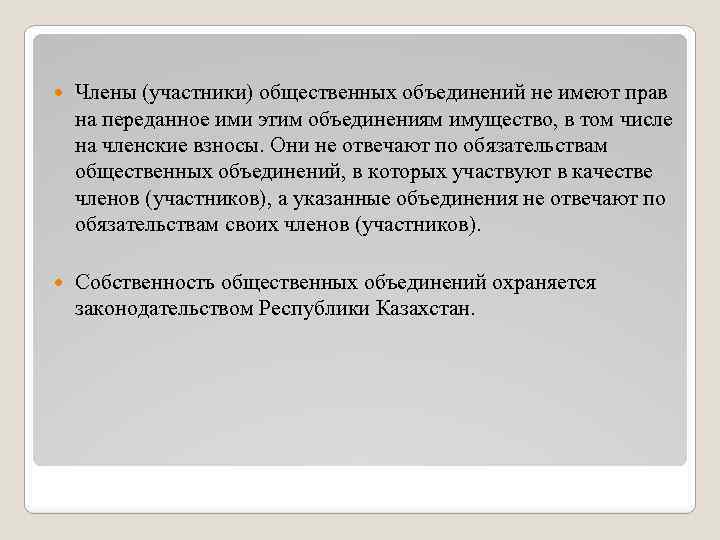 Члены (участники) общественных объединений не имеют прав на переданное ими этим объединениям имущество, в том числе на членские взносы. Они не отвечают по обязательствам общественных объединений, в которых участвуют в качестве членов (участников), а указанные объединения не отвечают по обязательствам своих членов (участников).

Собственность общественных объединений охраняется законодательством Республики Казахстан.